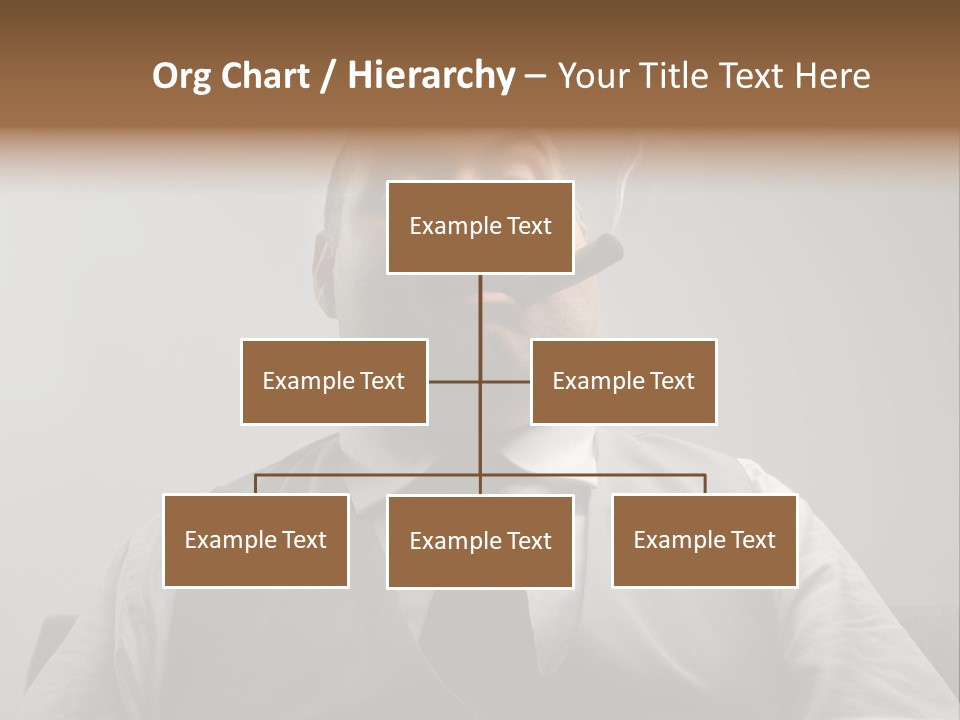 Org Chart / Hierarchy – Your Title Text Here

Example Text

Example Text

Example Text

Example Text

Example Text

Example Text